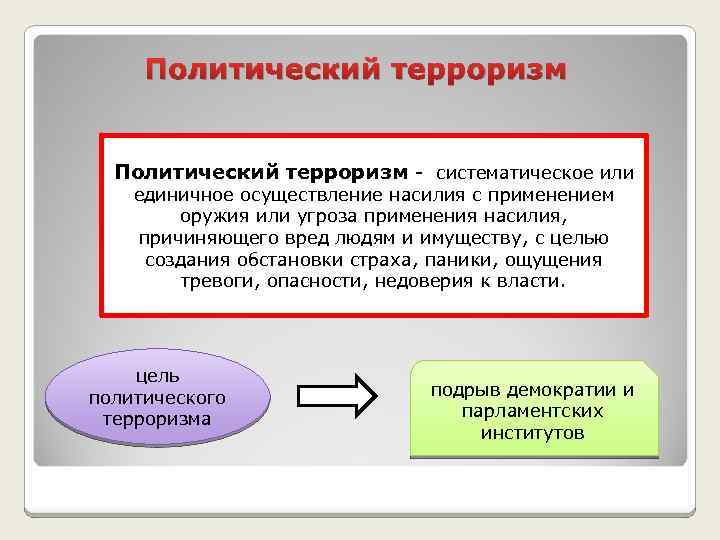 Политический терроризм

Политический терроризм - систематическое или единичное осуществление насилия с применением оружия или угроза применения насилия, причиняющего вред людям и имуществу, с целью создания обстановки страха, паники, ощущения тревоги, опасности, недоверия к власти.

цель политического терроризма

подрыв демократии и парламентских институтов